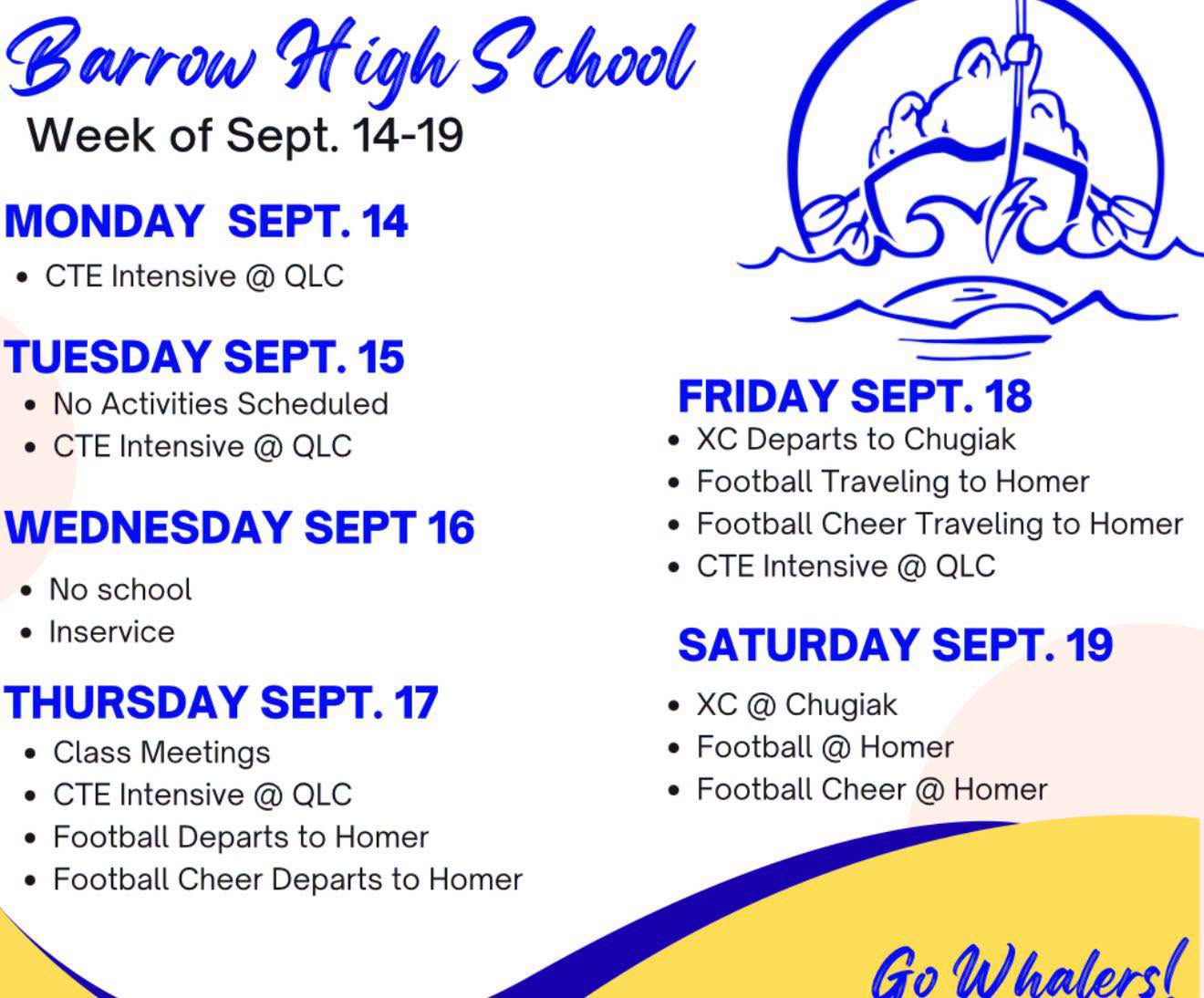 Barrow High School
Week of Sept. 14-19

MONDAY SEPT. 14
• CTE Intensive @ QLC

TUESDAY SEPT. 15
• No Activities Scheduled
• CTE Intensive @ QLC

WEDNESDAY SEPT 16
• No school
• Inservice

THURSDAY SEPT. 17
• Class Meetings
• CTE Intensive @ QLC
• Football Departs to Homer
• Football Cheer Departs to Homer

FRIDAY SEPT. 18
• XC Departs to Chugiak
• Football Traveling to Homer
• Football Cheer Traveling to Homer
• CTE Intensive @ QLC

SATURDAY SEPT. 19
• XC @ Chugiak
• Football @ Homer
• Football Cheer @ Homer

Go Whalers!